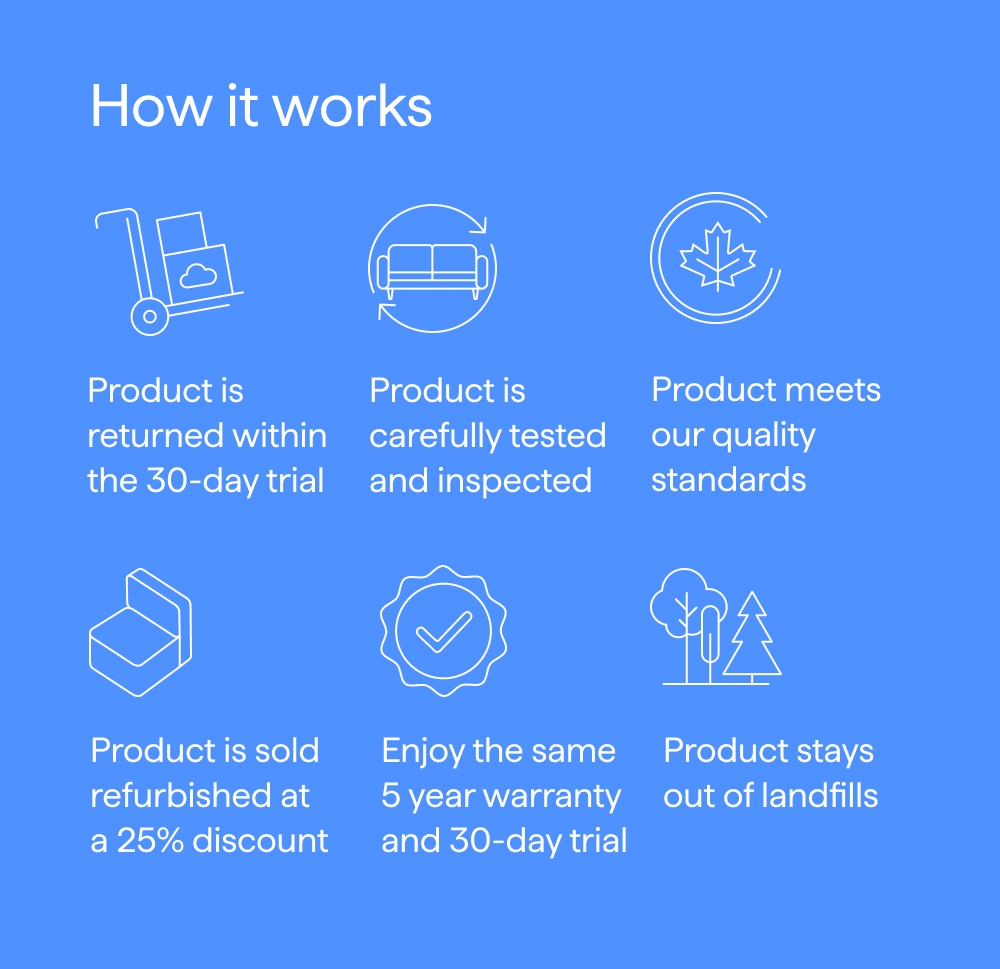 How it works

Product is returned within the 30-day trial

Product is carefully tested and inspected

Product meets our quality standards

Product is sold refurbished at a 25% discount

Enjoy the same 5 year warranty and 30-day trial

Product stays out of landfills